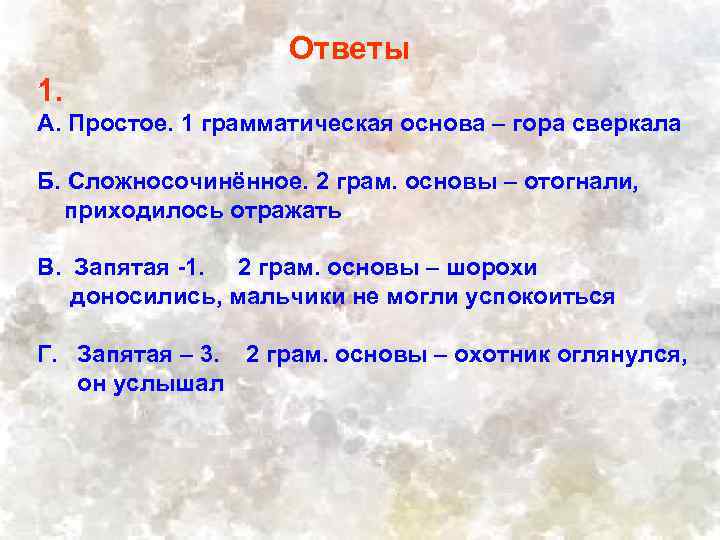 Ответы

1.

А. Простое. 1 грамматическая основа – гора сверкала

Б. Сложносочинённое. 2 грам. основы – отогнали, приходилось отражать

В. Запятая -1. 2 грам. основы – шорохи доносились, мальчики не могли успокоиться

Г. Запятая – 3. 2 грам. основы – охотник оглянулся, он услышал